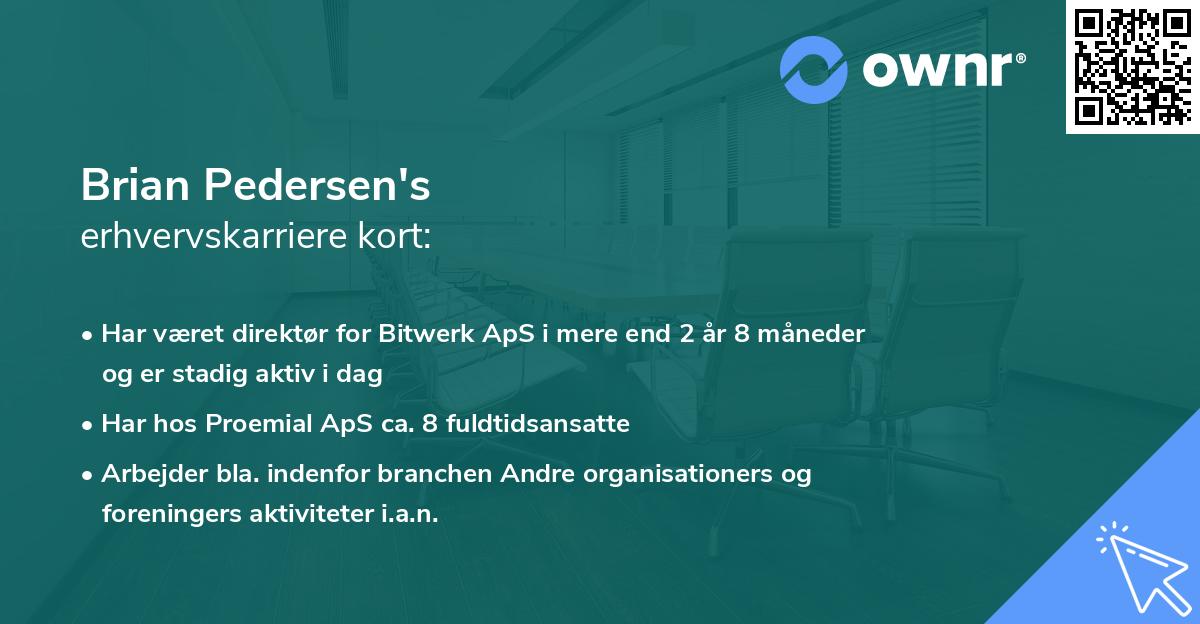 ownr®

Brian Pedersen's
erhvervskarriere kort:

• Har været direktør for Bitwerk ApS i mere end 2 år 8 måneder og er stadig aktiv i dag

• Har hos Proemial ApS ca. 8 fuldtidsansatte

• Arbejder bla. indenfor branchen Andre organisationers og foreningers aktiviteter i.a.n.